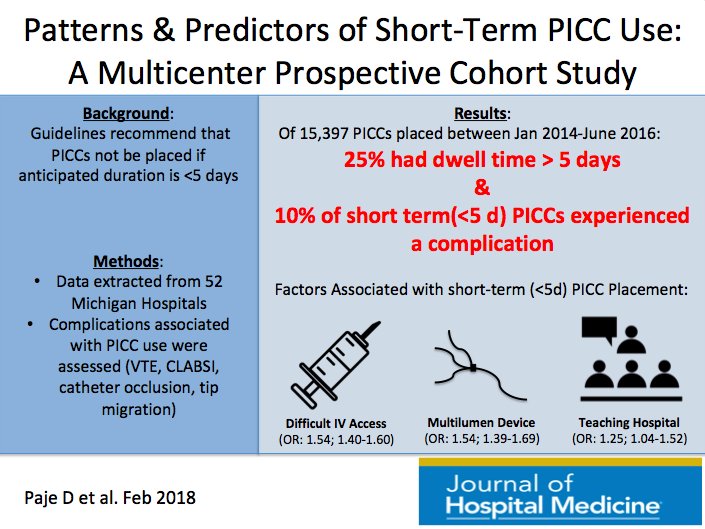 Patterns & Predictors of Short-Term PICC Use: A Multicenter Prospective Cohort Study

Background:
Guidelines recommend that PICCs not be placed if anticipated duration is <5 days

Methods:
• Data extracted from 52 Michigan Hospitals
• Complications associated with PICC use were assessed (VTE, CLABSI, catheter occlusion, tip migration)

Results:
Of 15,397 PICCs placed between Jan 2014-June 2016:
25% had dwell time > 5 days
&
10% of short term(<5 d) PICCs experienced a complication

Factors Associated with short-term (<5d) PICC Placement:

Difficult IV Access
(OR: 1.54; 1.40-1.60)

Multilumen Device
(OR: 1.54; 1.39-1.69)

Teaching Hospital
(OR: 1.25; 1.04-1.52)

Paje D et al. Feb 2018

Journal of Hospital Medicine